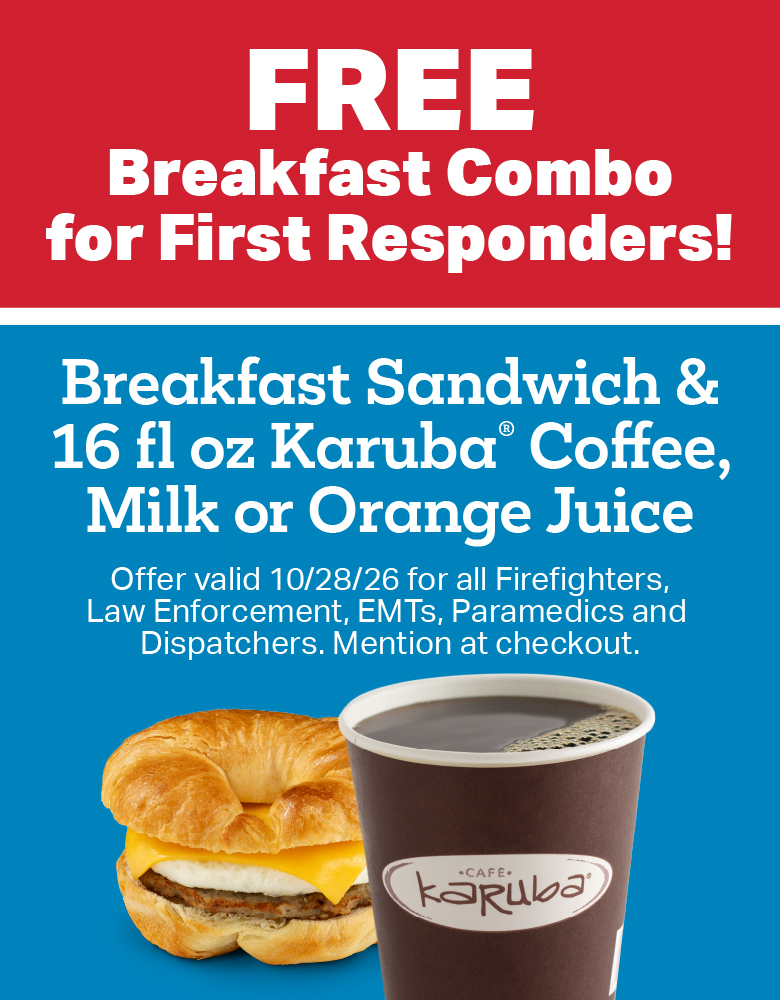 FREE
Breakfast Combo
for First Responders!

Breakfast Sandwich &
16 fl oz Karuba® Coffee,
Milk or Orange Juice

Offer valid 10/28/26 for all Firefighters, Law Enforcement, EMTs, Paramedics and Dispatchers. Mention at checkout.

CAFÉ
karuba®